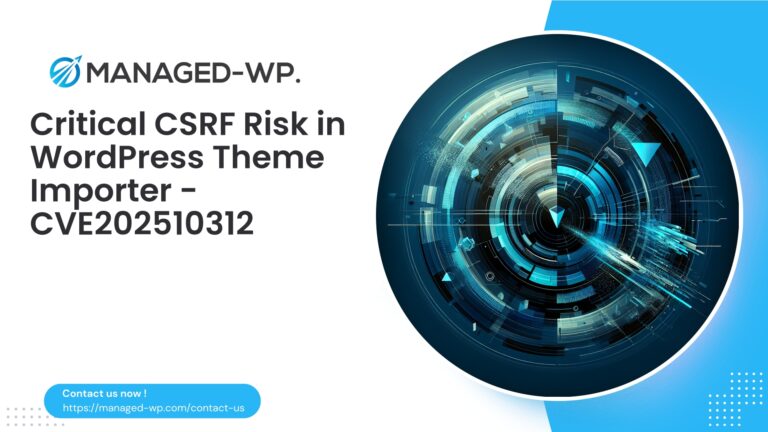 MANAGED-WP.

Critical CSRF Risk in WordPress Theme Importer - CVE202510312

Contact us now !
https://managed-wp.com/contact-us